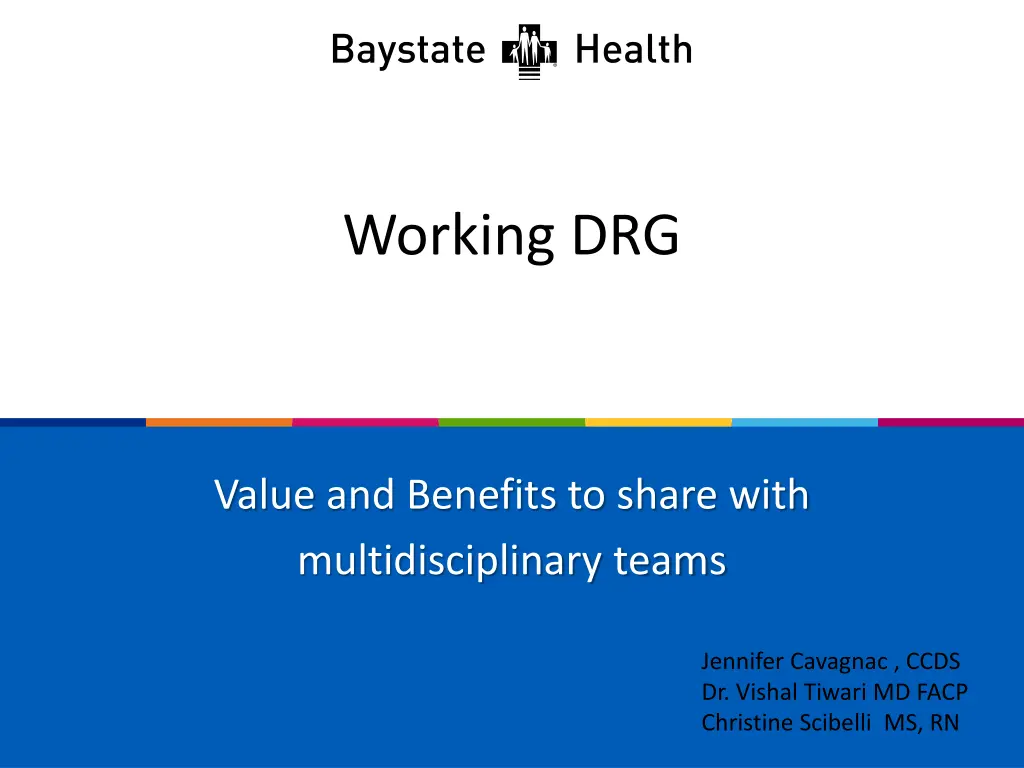 Baystate Health

Working DRG

Value and Benefits to share with multidisciplinary teams

Jennifer Cavagnac , CCDS
Dr. Vishal Tiwari MD FACP
Christine Scibelli MS, RN